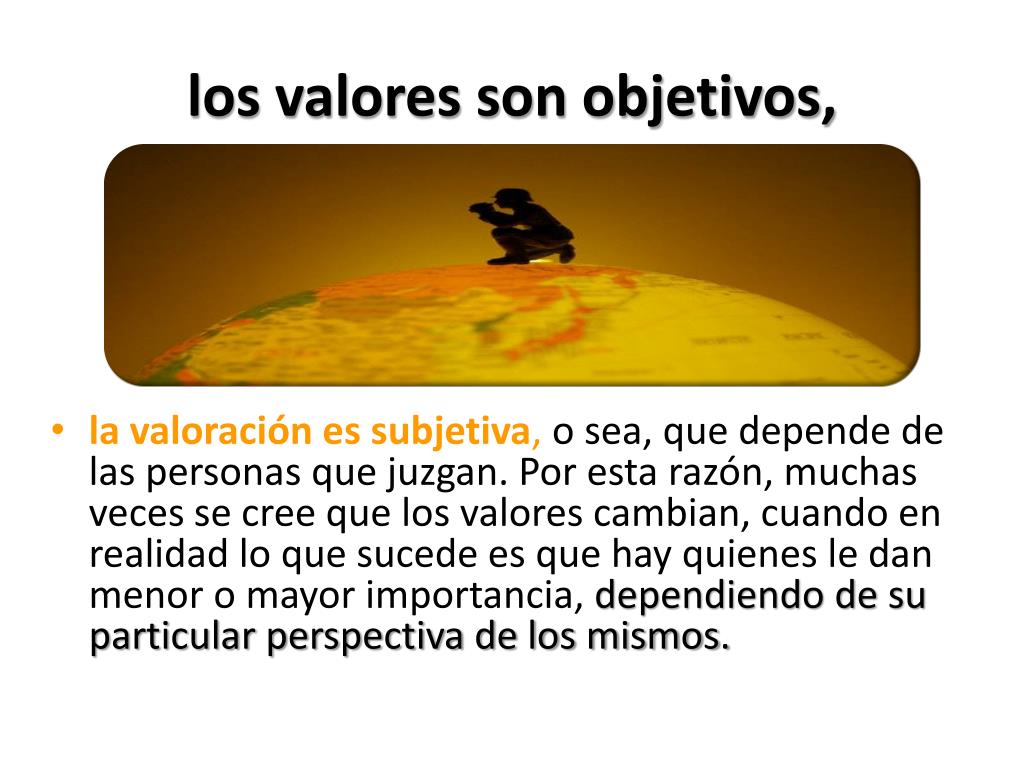 los valores son objetivos,

• la valoración es subjetiva, o sea, que depende de las personas que juzgan. Por esta razón, muchas veces se cree que los valores cambian, cuando en realidad lo que sucede es que hay quienes le dan menor o mayor importancia, dependiendo de su particular perspectiva de los mismos.